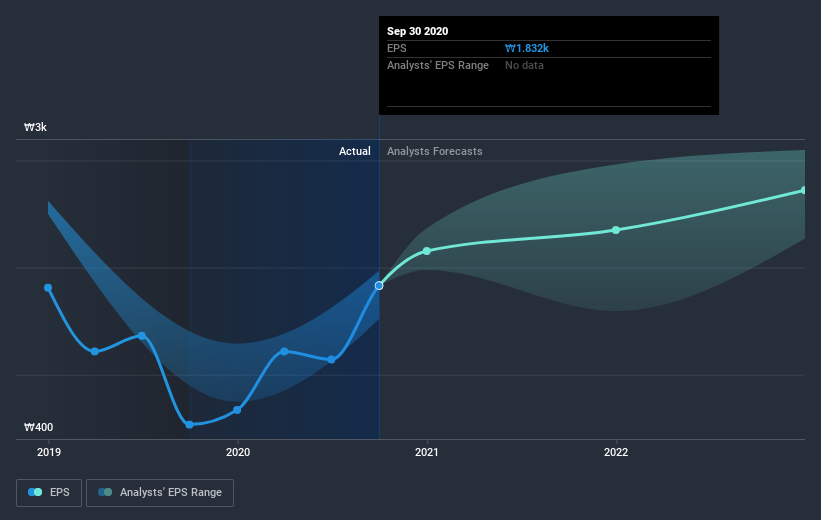 Sep 30 2020
EPS ₩1.832k
Analysts' EPS Range No data

₩3k
Actual Analysts Forecasts
₩400

2019 2020 2021 2022

EPS Analysts' EPS Range